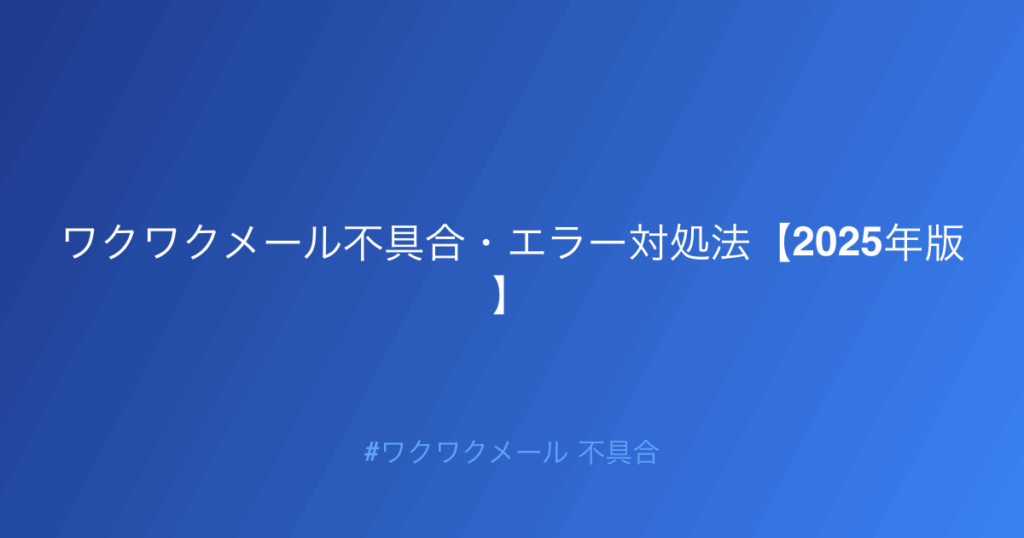 ワクワクメール不具合・エラー対処法【2025年版】

#ワクワクメール 不具合